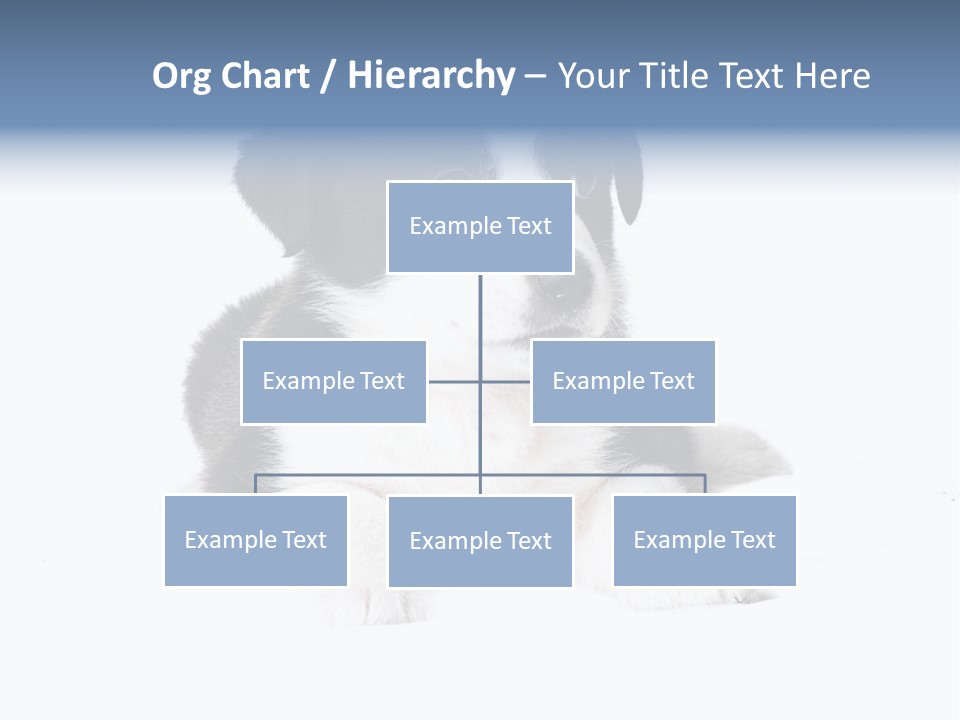 Org Chart / Hierarchy – Your Title Text Here

Example Text

Example Text

Example Text

Example Text

Example Text

Example Text